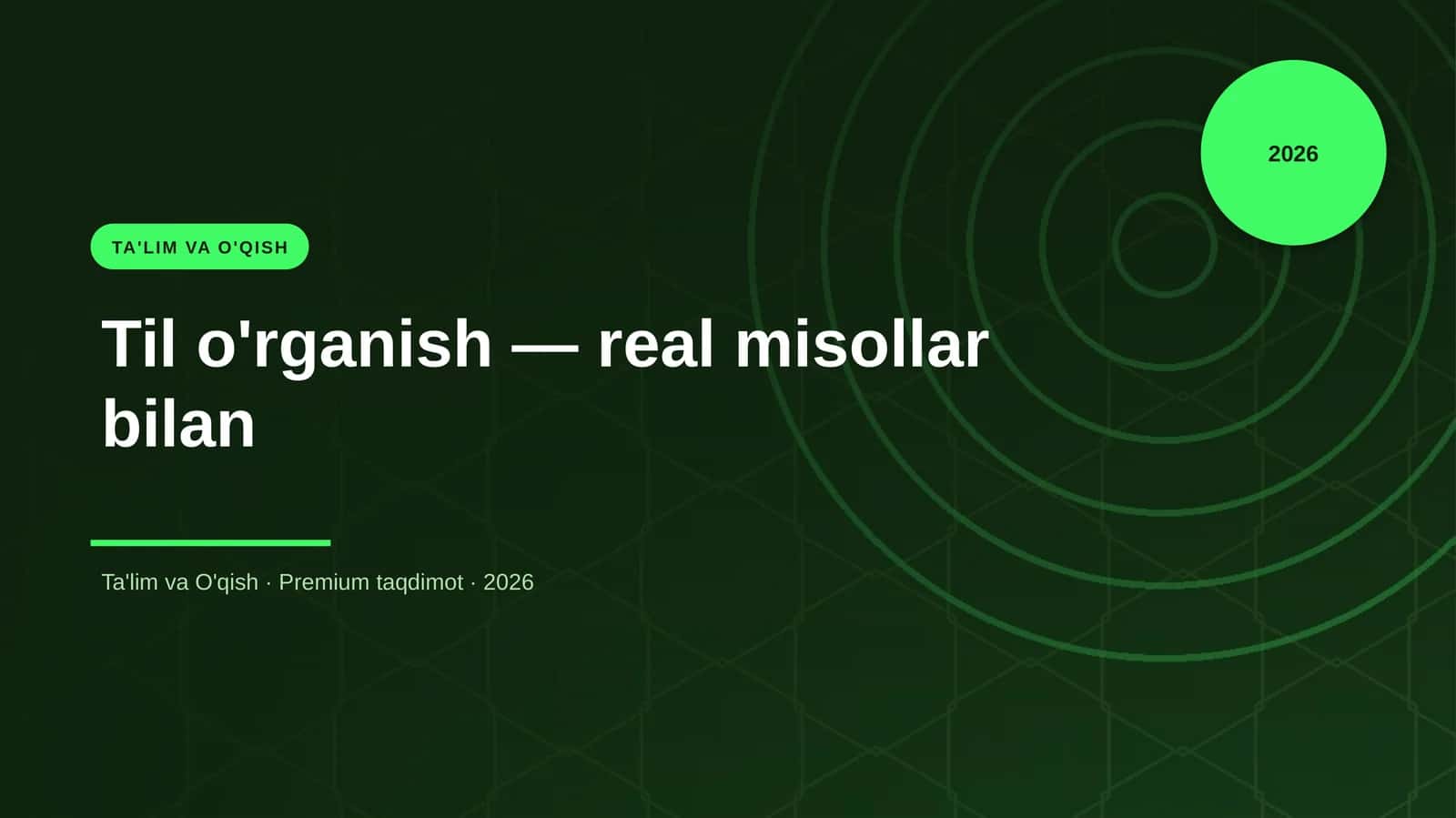 2026

TA'LIM VA O'QISH

Til o'rganish — real misollar bilan

Ta'lim va O'qish · Premium taqdimot · 2026